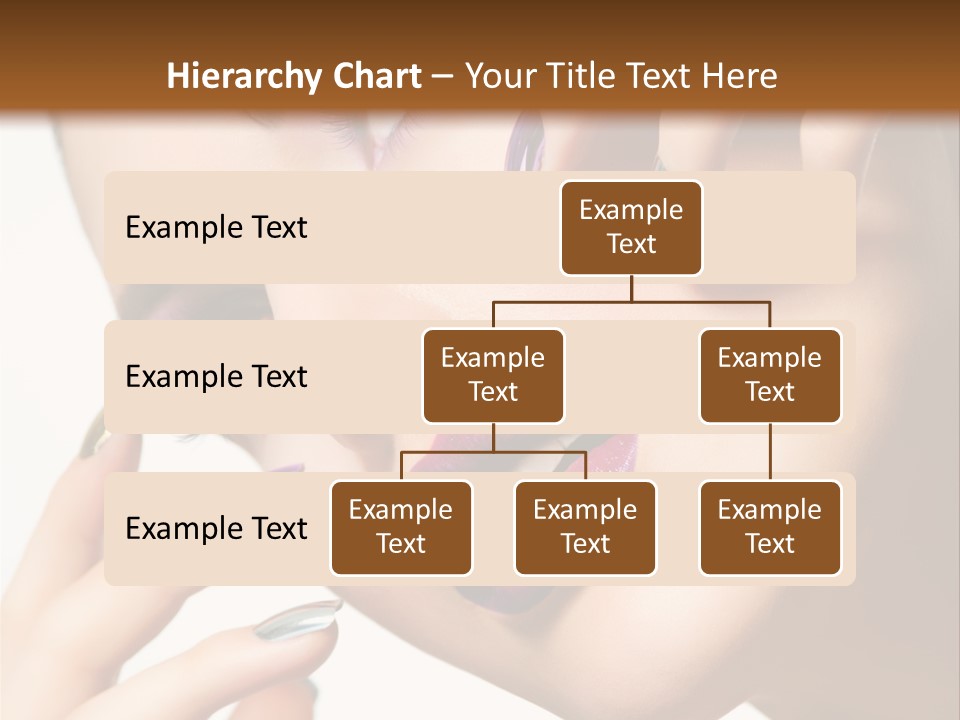 Hierarchy Chart – Your Title Text Here

Example Text

Example Text

Example Text

Example Text

Example Text

Example Text

Example Text

Example Text

Example Text